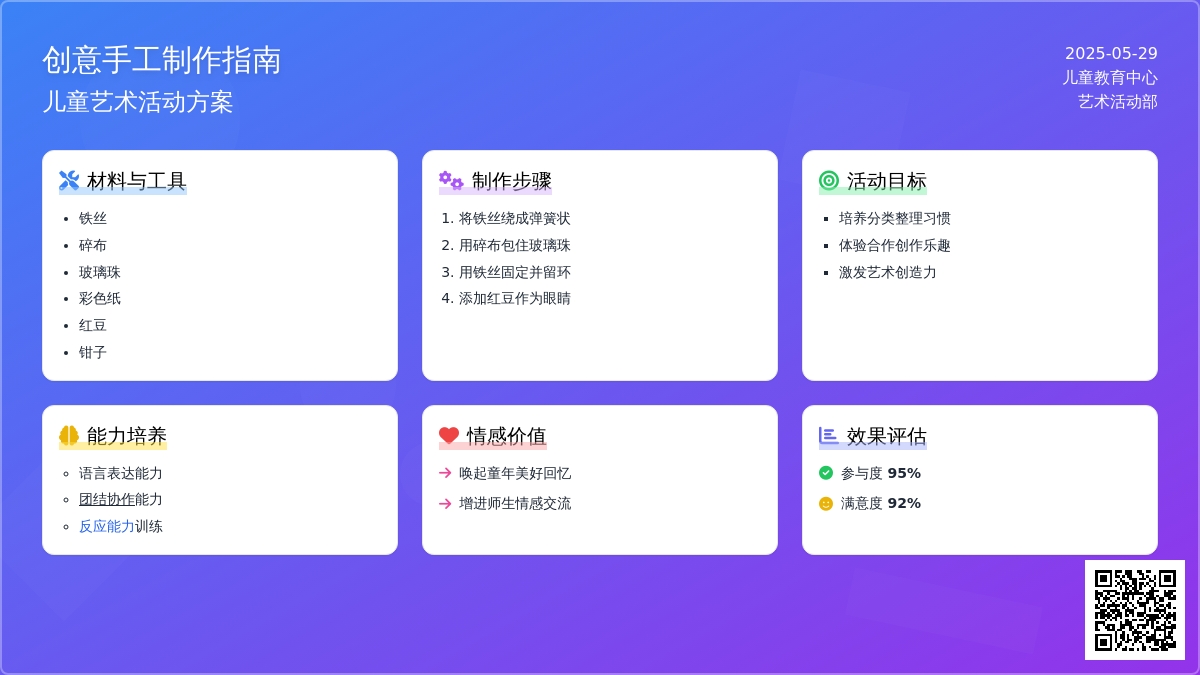 创意手工制作指南
儿童艺术活动方案

2025-05-29
儿童教育中心
艺术活动部

材料与工具
- 铁丝
- 碎布
- 玻璃珠
- 彩色纸
- 红豆
- 钳子

制作步骤
1. 将铁丝绕成弹簧状
2. 用碎布包住玻璃珠
3. 用铁丝固定并留环
4. 添加红豆作为眼睛

活动目标
- 培养分类整理习惯
- 体验合作创作乐趣
- 激发艺术创造力

能力培养
- 语言表达能力
- 团结协作能力
- 反应能力训练

情感价值
→ 唤起童年美好回忆
→ 增进师生情感交流

效果评估
参与度 95%
满意度 92%